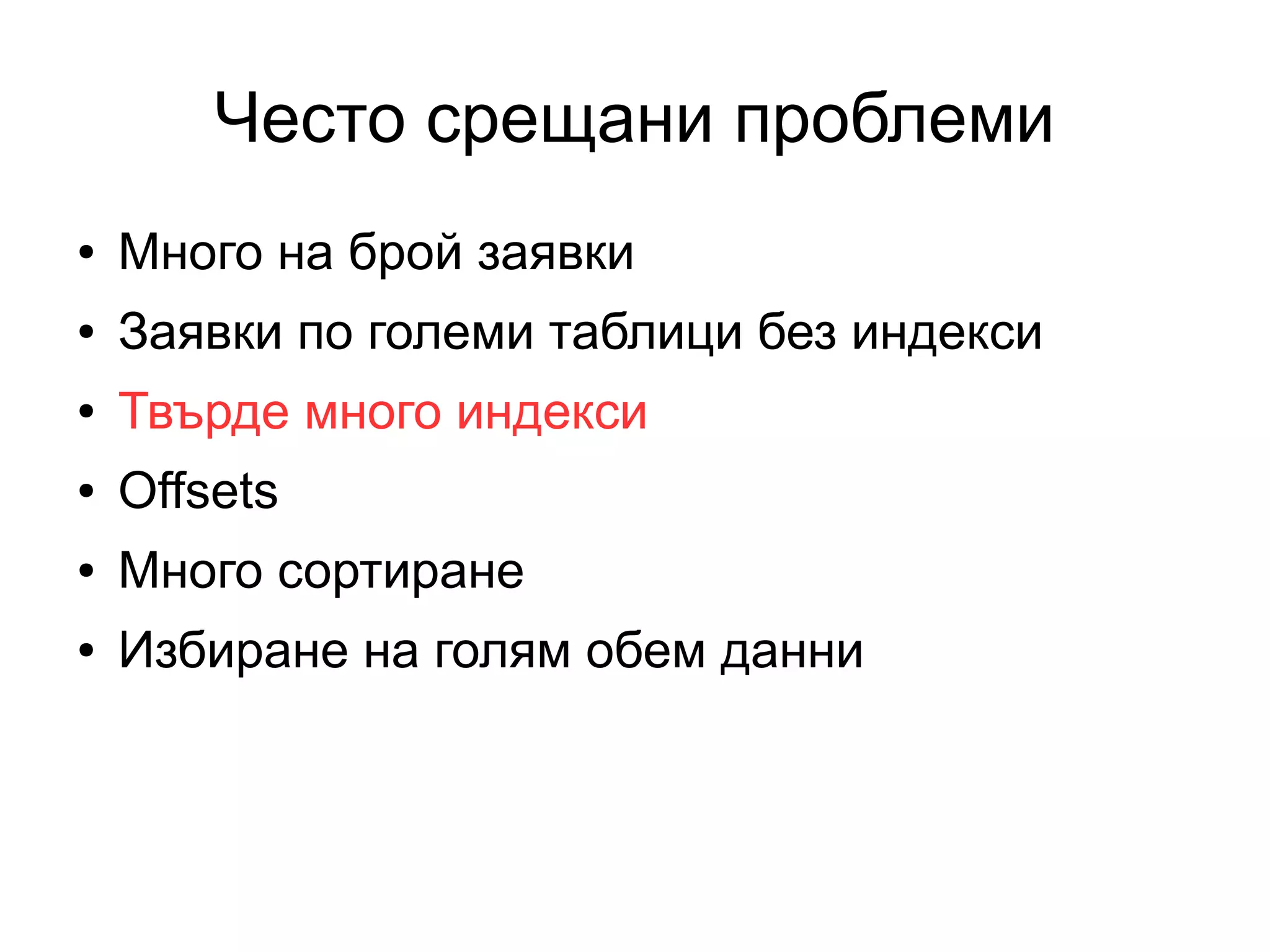 Често срещани проблеми

• Много на брой заявки
• Заявки по големи таблици без индекси
• Твърде много индекси
• Offsets
• Много сортиране
• Избиране на голям обем данни